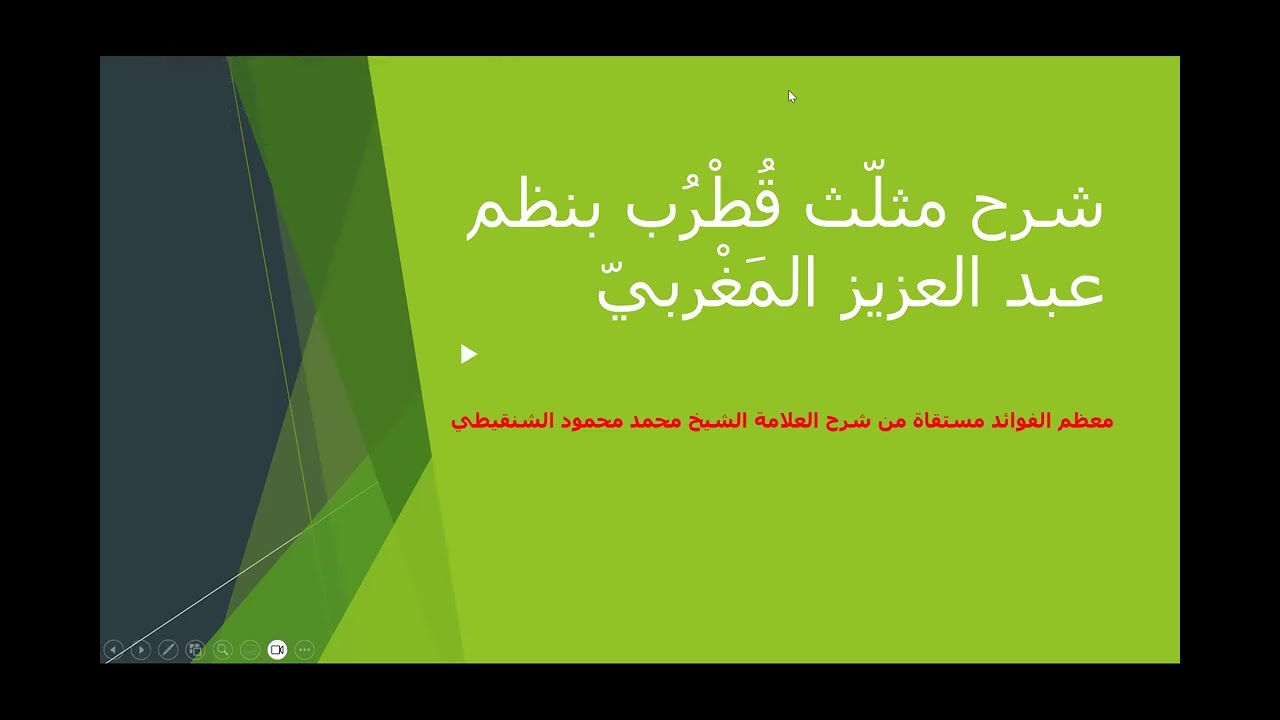 شرح مثلّث قُطْرُب بنظم عبد العزيز المَغْربيّ

معظم الفوائد مستقاة من شرح العلامة الشيخ محمد محمود الشنقيطي